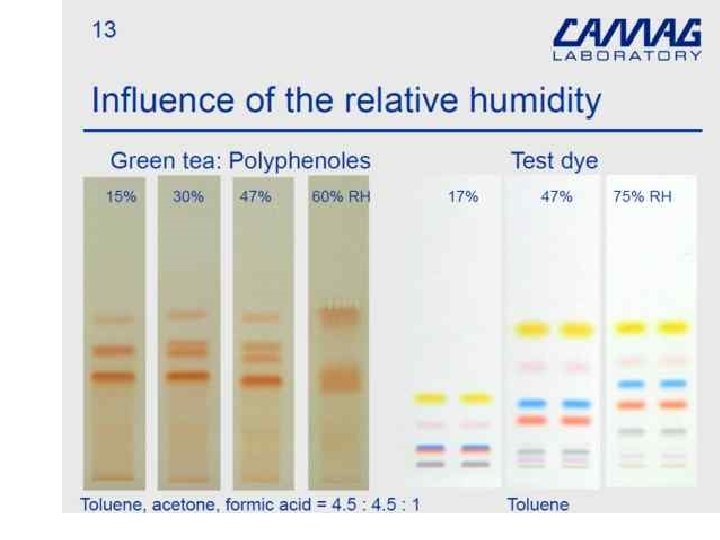 13

CAMAG
LABORATORY

Influence of the relative humidity

Green tea: Polyphenoles

15% 30% 47% 60% RH

Toluene, acetone, formic acid = 4.5 : 4.5 : 1

Test dye

17% 47% 75% RH

Toluene